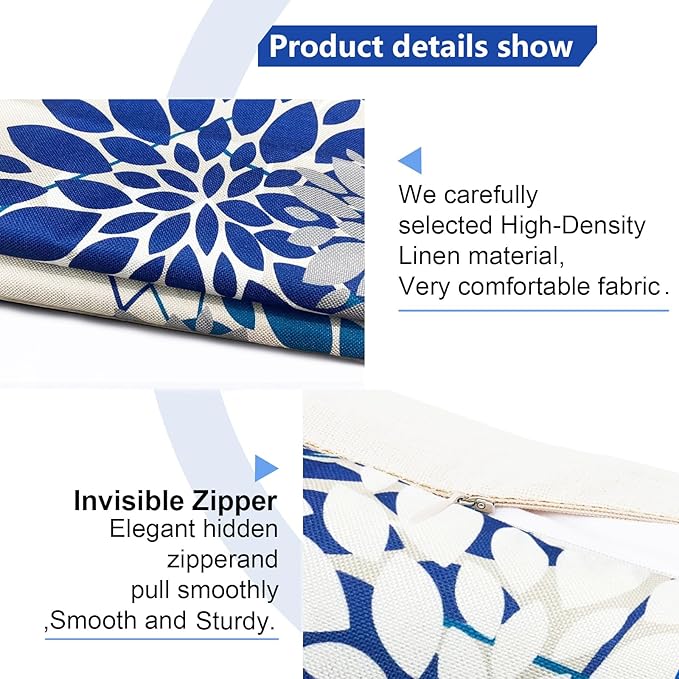 Product details show

We carefully selected High-Density Linen material, Very comfortable fabric.

Invisible Zipper
Elegant hidden zipperand pull smoothly ,Smooth and Sturdy.